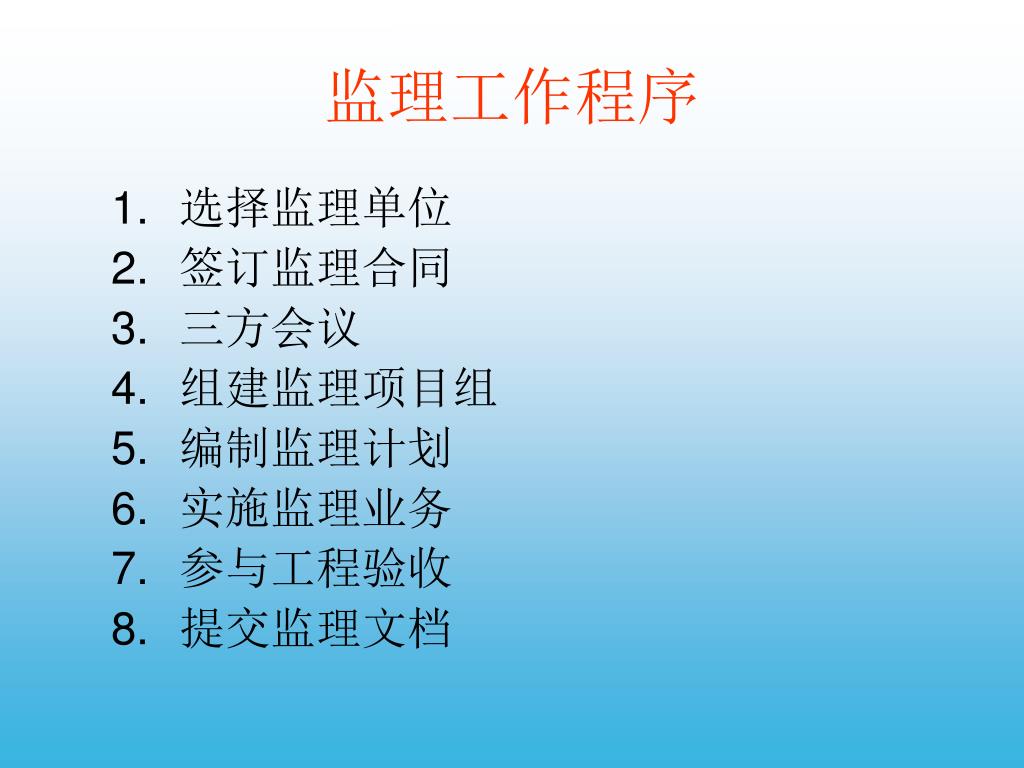 监理工作程序

1. 选择监理单位
2. 签订监理合同
3. 三方会议
4. 组建监理项目组
5. 编制监理计划
6. 实施监理业务
7. 参与工程验收
8. 提交监理文档